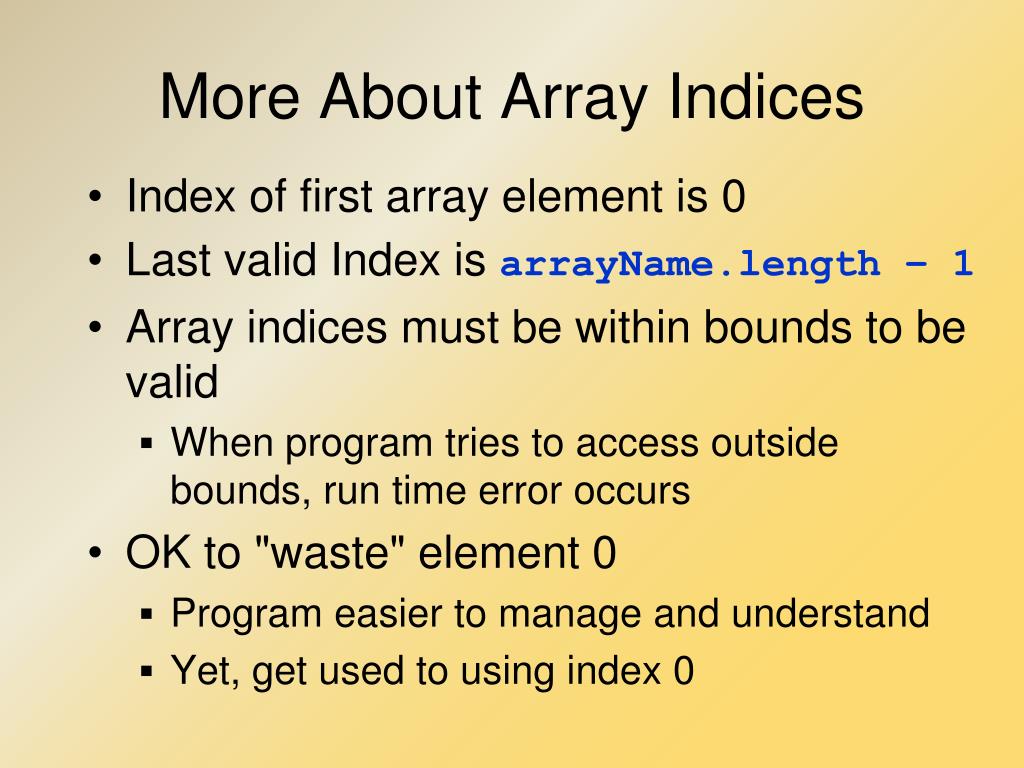 More About Array Indices

• Index of first array element is 0
• Last valid Index is arrayName.length – 1
• Array indices must be within bounds to be valid
  ▪ When program tries to access outside bounds, run time error occurs
• OK to "waste" element 0
  ▪ Program easier to manage and understand
  ▪ Yet, get used to using index 0